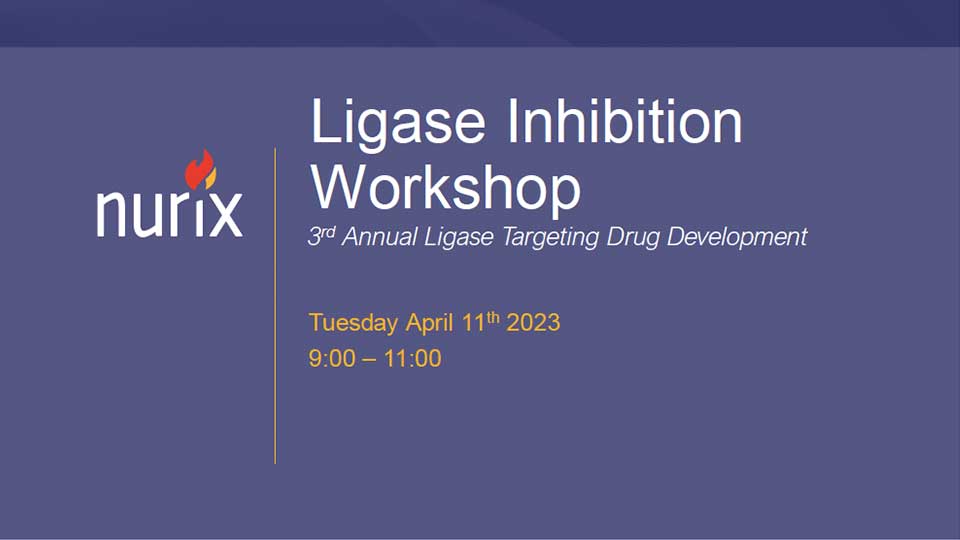 nurix

Ligase Inhibition Workshop

3rd Annual Ligase Targeting Drug Development

Tuesday April 11th 2023

9:00 – 11:00